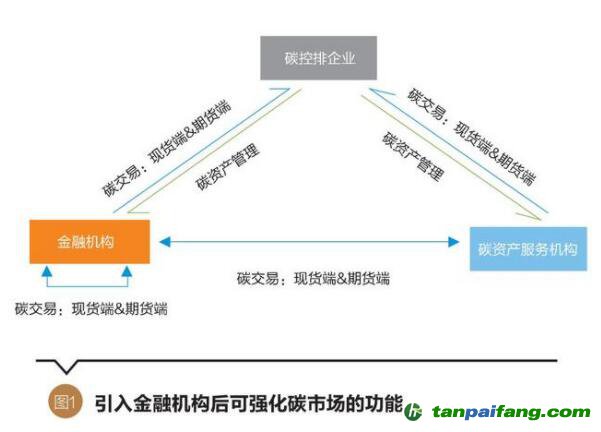 碳控排企业

碳交易：现货端&期货端

碳资产管理

碳交易：现货端&期货端

碳资产管理

金融机构

碳资产服务机构

碳交易：现货端&期货端

碳交易：现货端&期货端

图1 引入金融机构后可强化碳市场的功能

tanpaifang.com